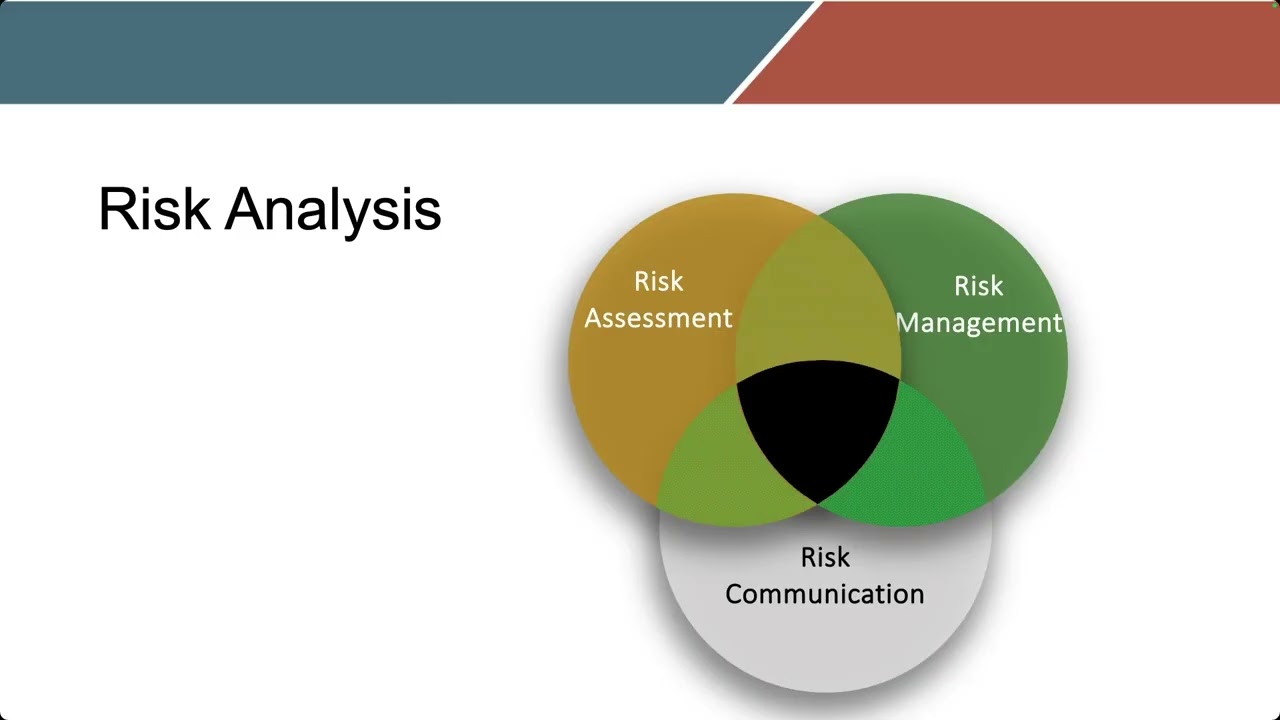 Risk Analysis

Risk Assessment

Risk Management

Risk Communication